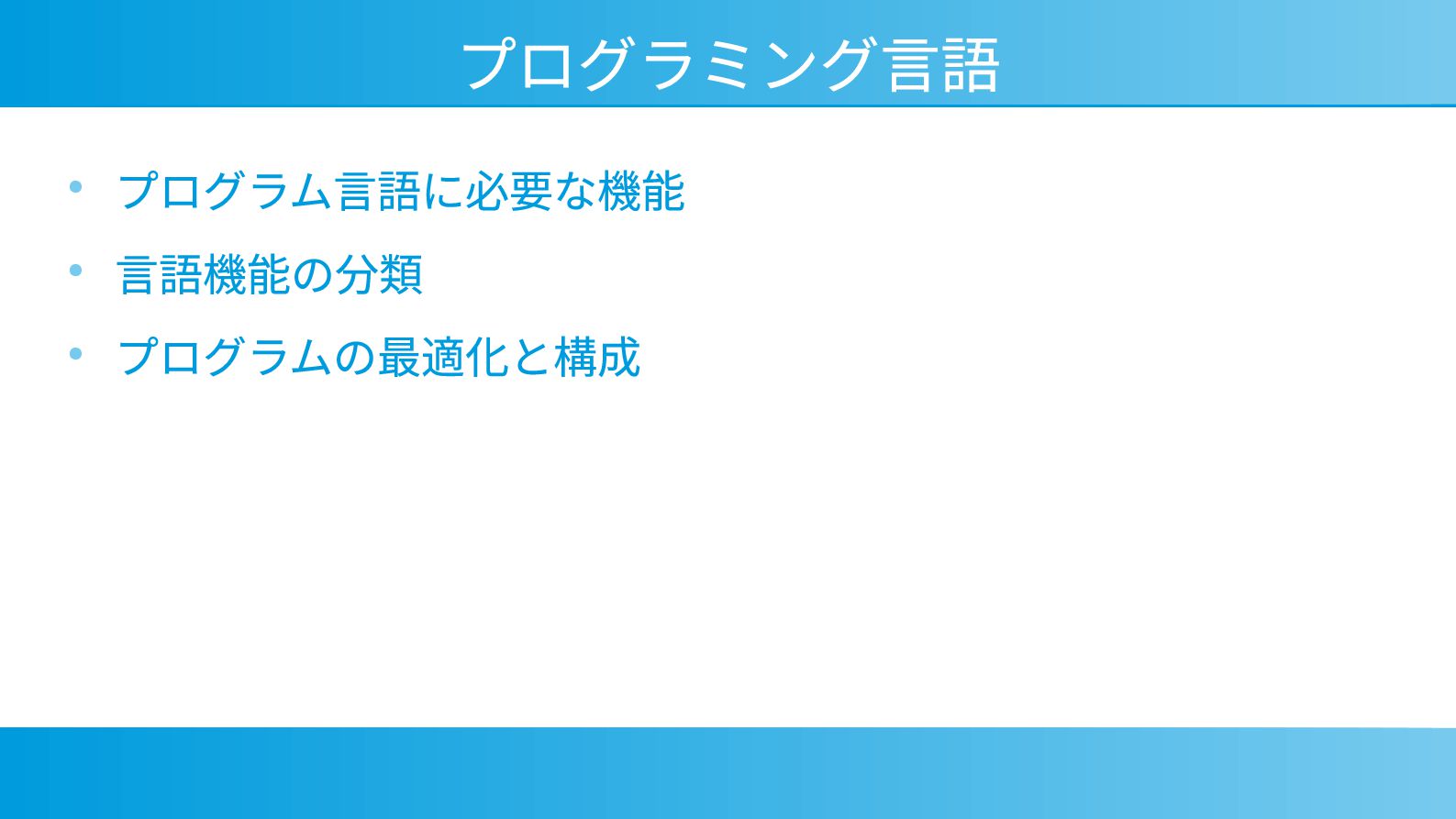 プログラミング言語

• プログラム言語に必要な機能
• 言語機能の分類
• プログラムの最適化と構成